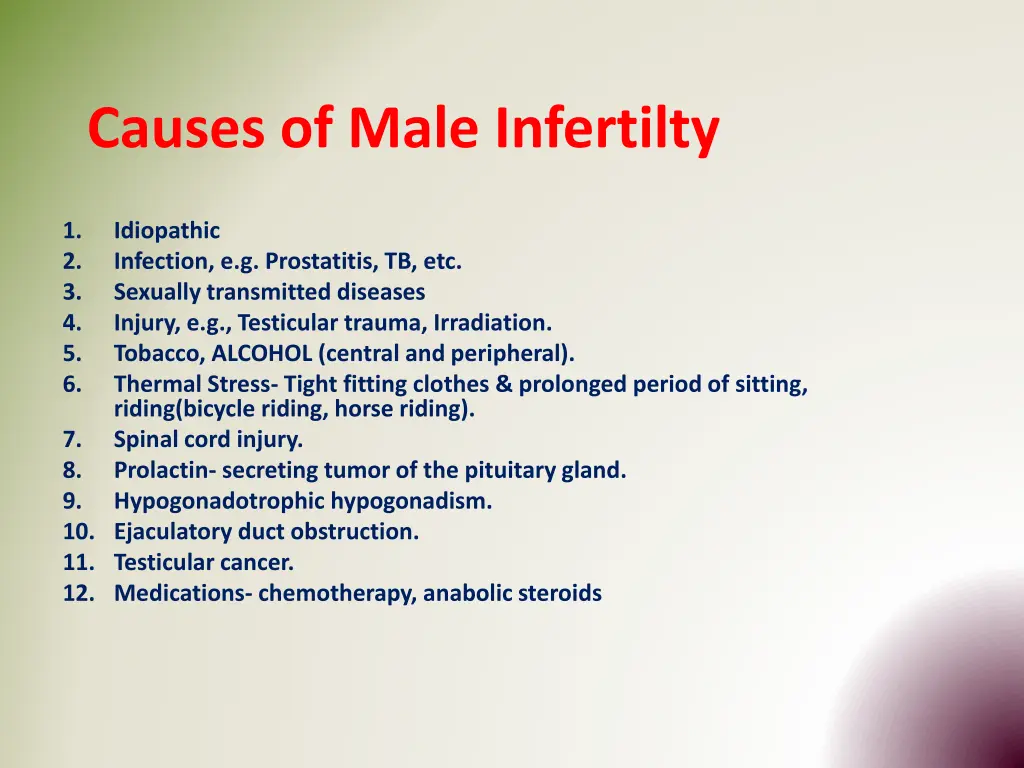 Causes of Male Infertilty

1. Idiopathic
2. Infection, e.g. Prostatitis, TB, etc.
3. Sexually transmitted diseases
4. Injury, e.g., Testicular trauma, Irradiation.
5. Tobacco, ALCOHOL (central and peripheral).
6. Thermal Stress- Tight fitting clothes & prolonged period of sitting, riding(bicycle riding, horse riding).
7. Spinal cord injury.
8. Prolactin- secreting tumor of the pituitary gland.
9. Hypogonadotrophic hypogonadism.
10. Ejaculatory duct obstruction.
11. Testicular cancer.
12. Medications- chemotherapy, anabolic steroids